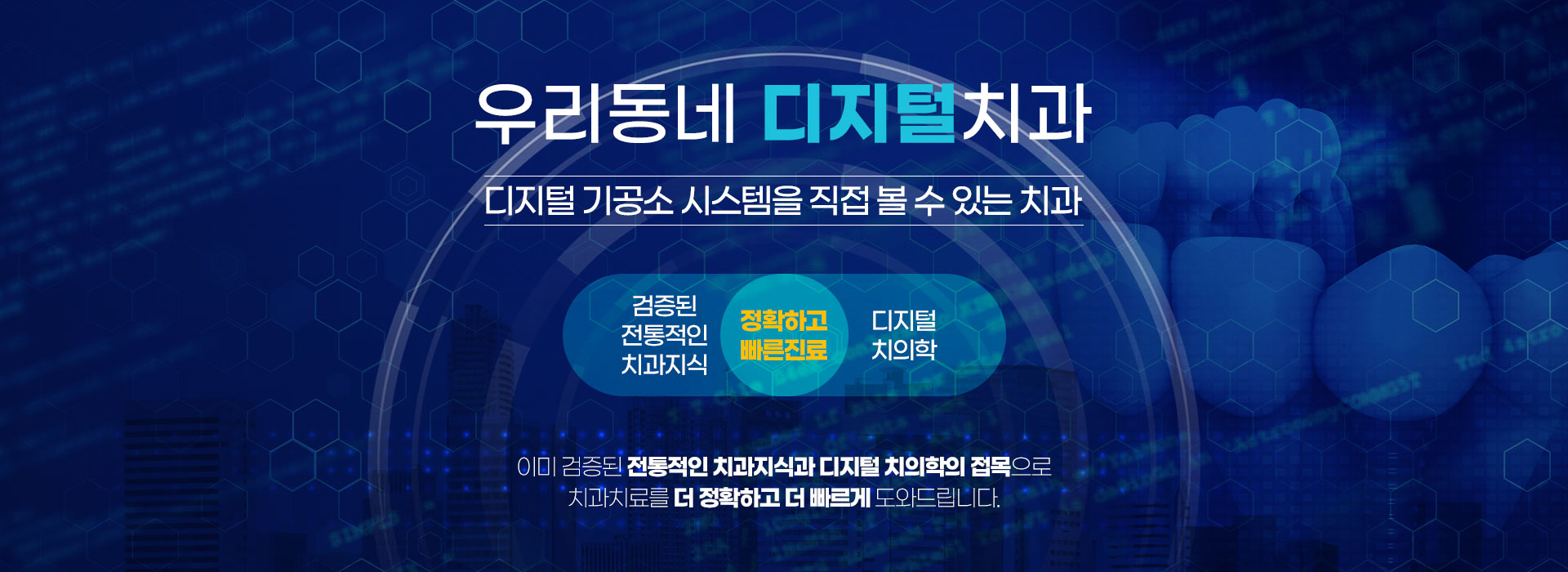 우리동네 디지털치과

디지털 기공소 시스템을 직접 볼 수 있는 치과

검증된 전통적인 치과지식

정확하고 빠른진료

디지털 치의학

이미 검증된 전통적인 치과지식과 디지털 치의학의 접목으로 치과치료를 더 정확하고 더 빠르게 도와드립니다.